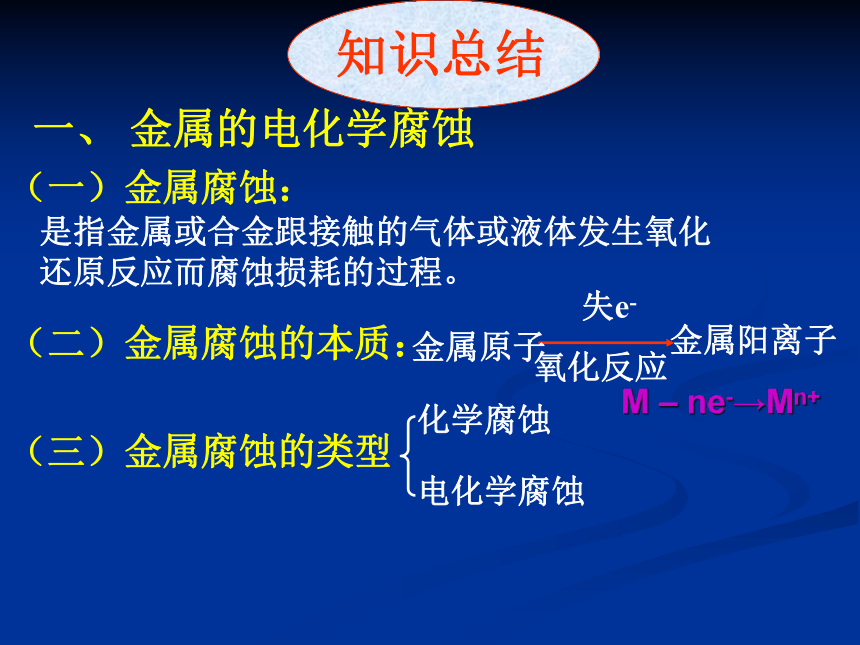 知识总结

一、 金属的电化学腐蚀

（一）金属腐蚀：

是指金属或合金跟接触的气体或液体发生氧化还原反应而腐蚀损耗的过程。

（二）金属腐蚀的本质：金属原子 $\xrightarrow[\text{氧化反应}]{\text{失}e^-}$ 金属阳离子

$M - ne^- \rightarrow M^{n+}$

（三）金属腐蚀的类型 化学腐蚀 电化学腐蚀